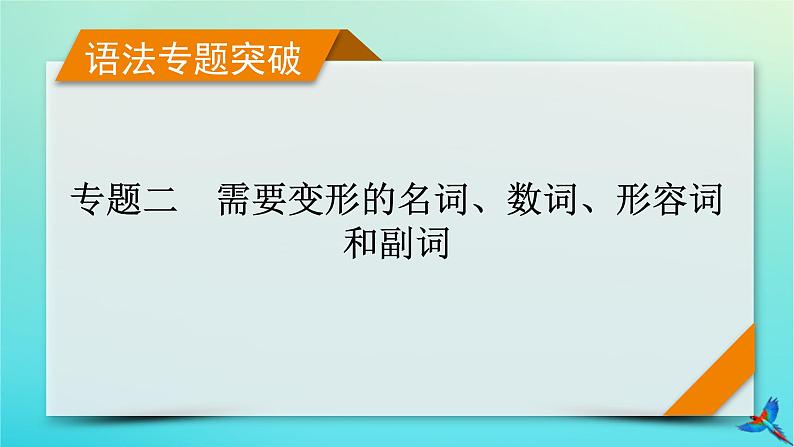 语法专题突破

专题二　需要变形的名词、数词、形容词和副词